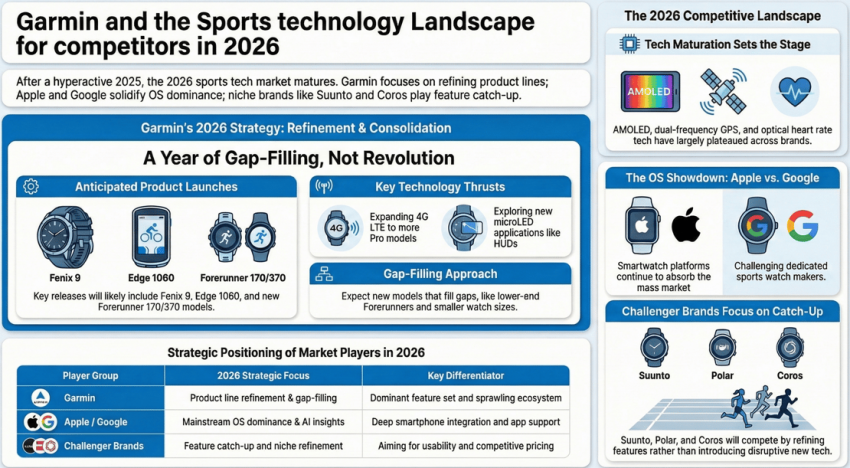 Garmin and the Sports technology Landscape for competitors in 2026

After a hyperactive 2025, the 2026 sports tech market matures. Garmin focuses on refining product lines; Apple and Google solidify OS dominance; niche brands like Suunto and Coros play feature catch-up.

Garmin's 2026 Strategy: Refinement & Consolidation

A Year of Gap-Filling, Not Revolution

Anticipated Product Launches

Fenix 9

Edge 1060

Forerunner 170/370

Key releases will likely include Fenix 9, Edge 1060, and new Forerunner 170/370 models.

Key Technology Thrusts

4G

Expanding 4G LTE to more Pro models

Exploring new microLED applications like HUDs

Gap-Filling Approach

Expect new models that fill gaps, like lower-end Forerunners and smaller watch sizes.

Strategic Positioning of Market Players in 2026

| Player Group | 2026 Strategic Focus | Key Differentiator |
|---|---|---|
| Garmin | Product line refinement & gap-filling | Dominant feature set and sprawling ecosystem |
| Apple / Google | Mainstream OS dominance & AI insights | Deep smartphone integration and app support |
| Challenger Brands | Feature catch-up and niche refinement | Aiming for usability and competitive pricing |

The 2026 Competitive Landscape

Tech Maturation Sets the Stage

AMOLED

AMOLED, dual-frequency GPS, and optical heart rate tech have largely plateaued across brands.

The OS Showdown: Apple vs. Google

Smartwatch platforms continue to absorb the mass market

Challenging dedicated sports watch makers.

Challenger Brands Focus on Catch-Up

Suunto

Polar

Coros

Suunto, Polar, and Coros will compete by refining features rather than introducing disruptive new tech.